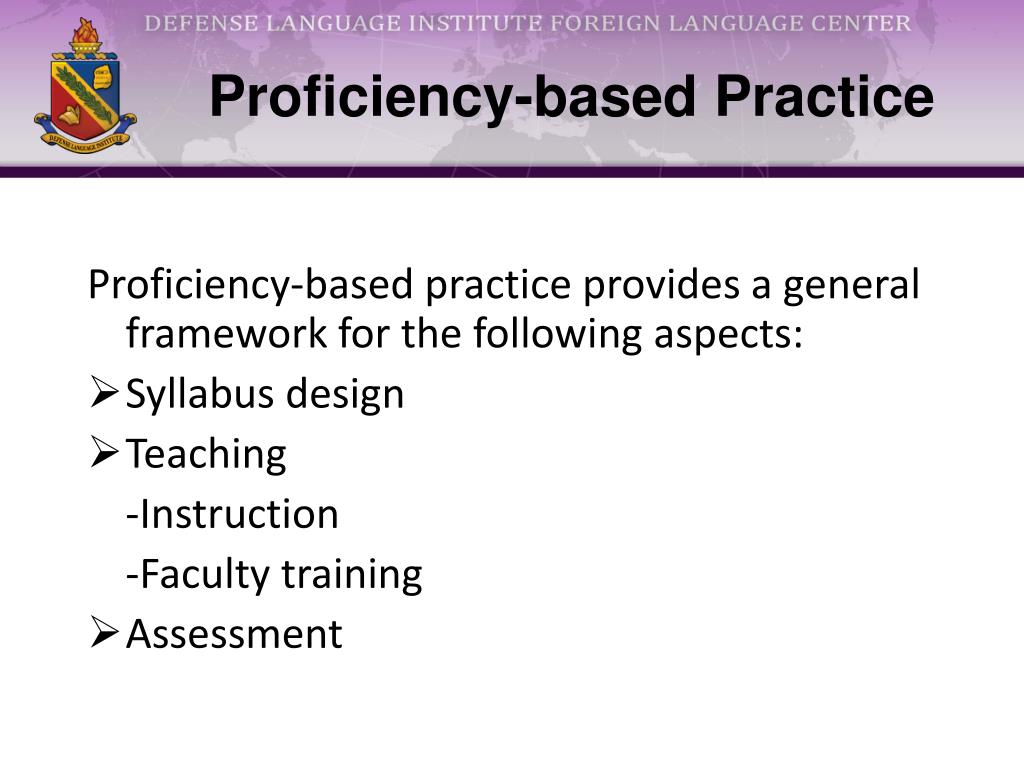 DEFENSE LANGUAGE INSTITUTE FOREIGN LANGUAGE CENTER

DEFENSE LANGUAGE INSTITUTE

Proficiency-based Practice

Proficiency-based practice provides a general framework for the following aspects:

➢ Syllabus design

➢ Teaching

-Instruction

-Faculty training

➢ Assessment